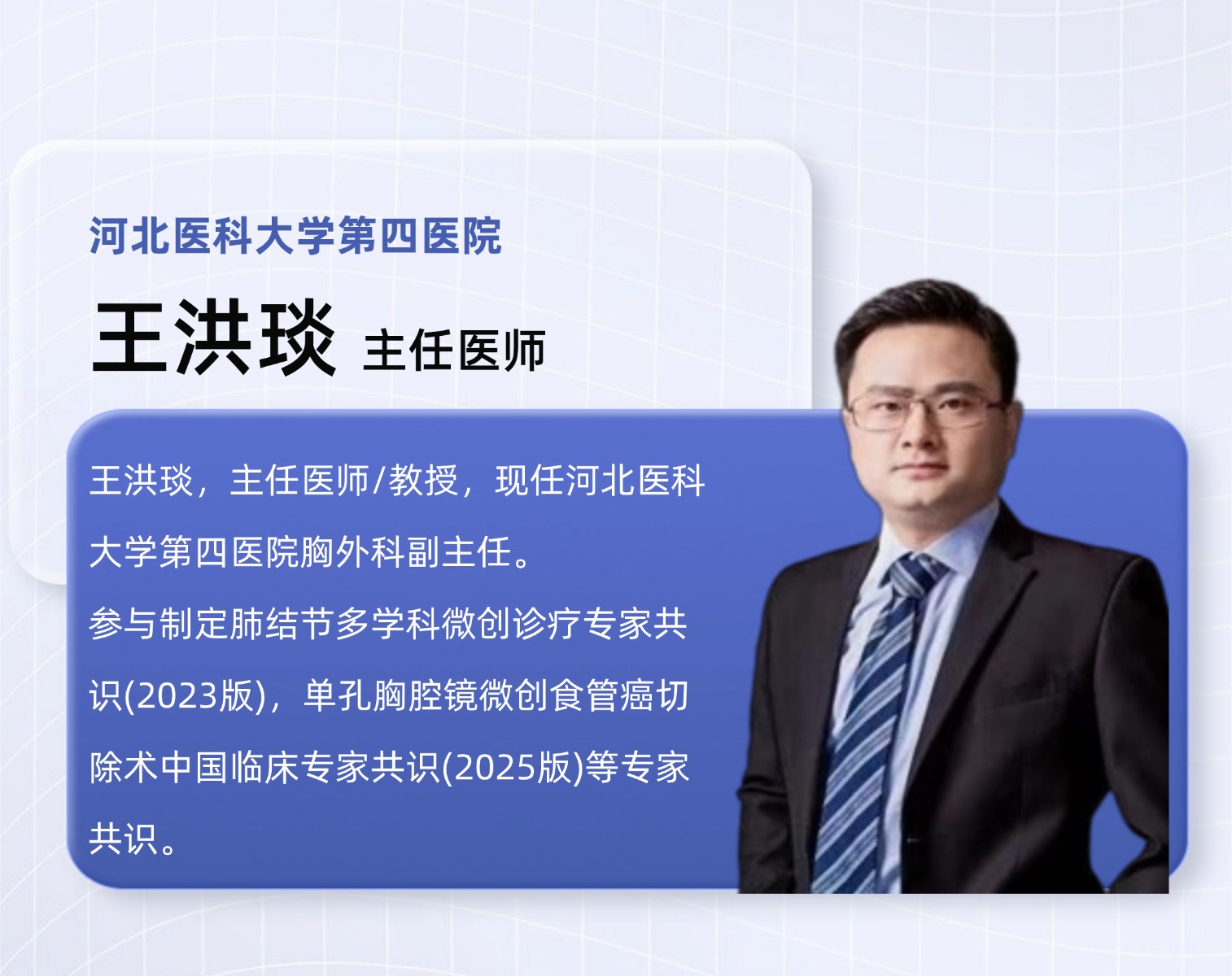 河北医科大学第四医院

王洪琰 主任医师

王洪琰，主任医师/教授，现任河北医科大学第四医院胸外科副主任。

参与制定肺结节多学科微创诊疗专家共识(2023版)，单孔胸腔镜微创食管癌切除术中国临床专家共识(2025版)等专家共识。